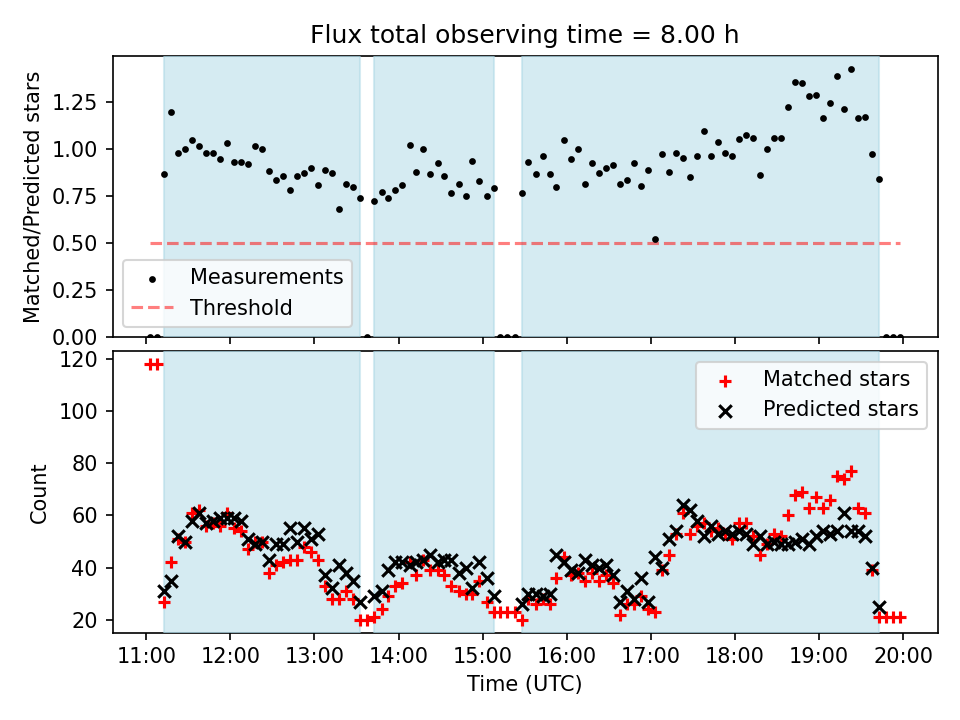 Flux total observing time = 8.00 h

Matched/Predicted stars

1.25
1.00
0.75
0.50
0.25
0.00

Measurements
Threshold

Count

120
100
80
60
40
20

Matched stars
Predicted stars

11:00 12:00 13:00 14:00 15:00 16:00 17:00 18:00 19:00 20:00

Time (UTC)